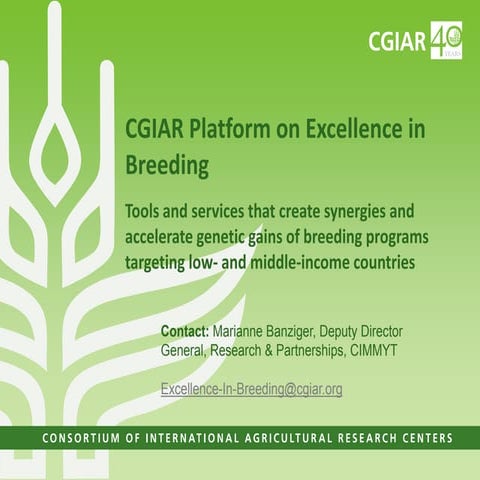 CGIAR 40 YEARS

CGIAR Platform on Excellence in Breeding

Tools and services that create synergies and accelerate genetic gains of breeding programs targeting low- and middle-income countries

Contact: Marianne Banziger, Deputy Director General, Research & Partnerships, CIMMYT

Excellence-In-Breeding@cgiar.org

CONSORTIUM OF INTERNATIONAL AGRICULTURAL RESEARCH CENTERS